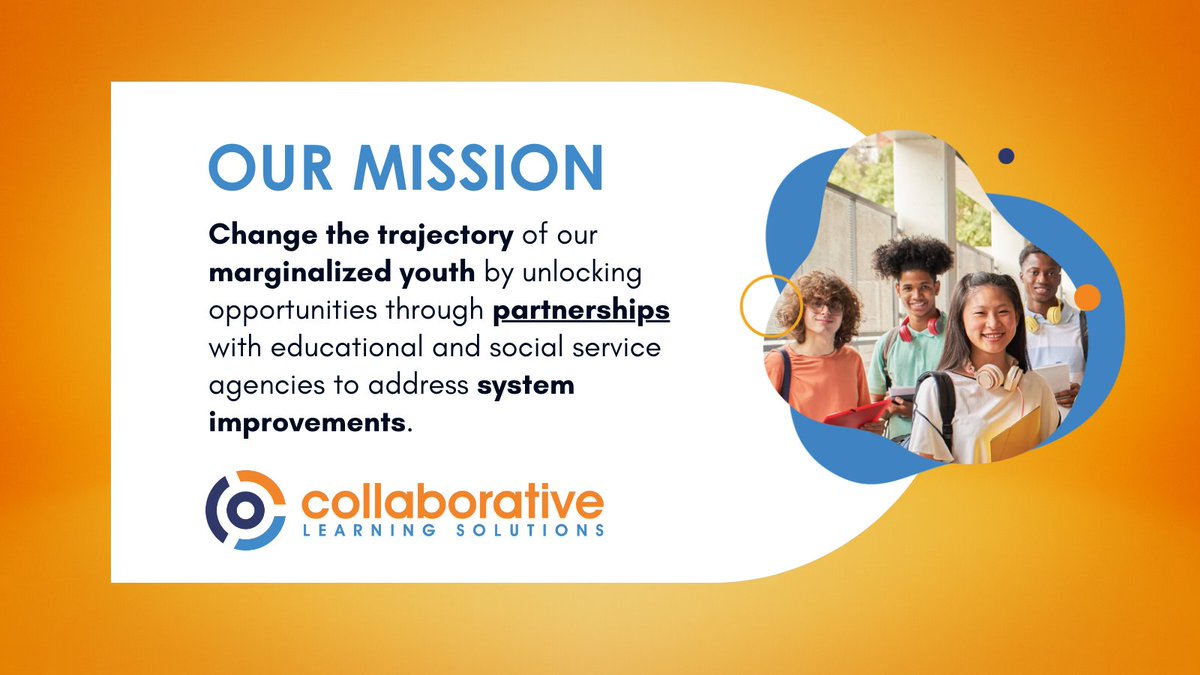 OUR MISSION

Change the trajectory of our marginalized youth by unlocking opportunities through partnerships with educational and social service agencies to address system improvements.

collaborative
LEARNING SOLUTIONS